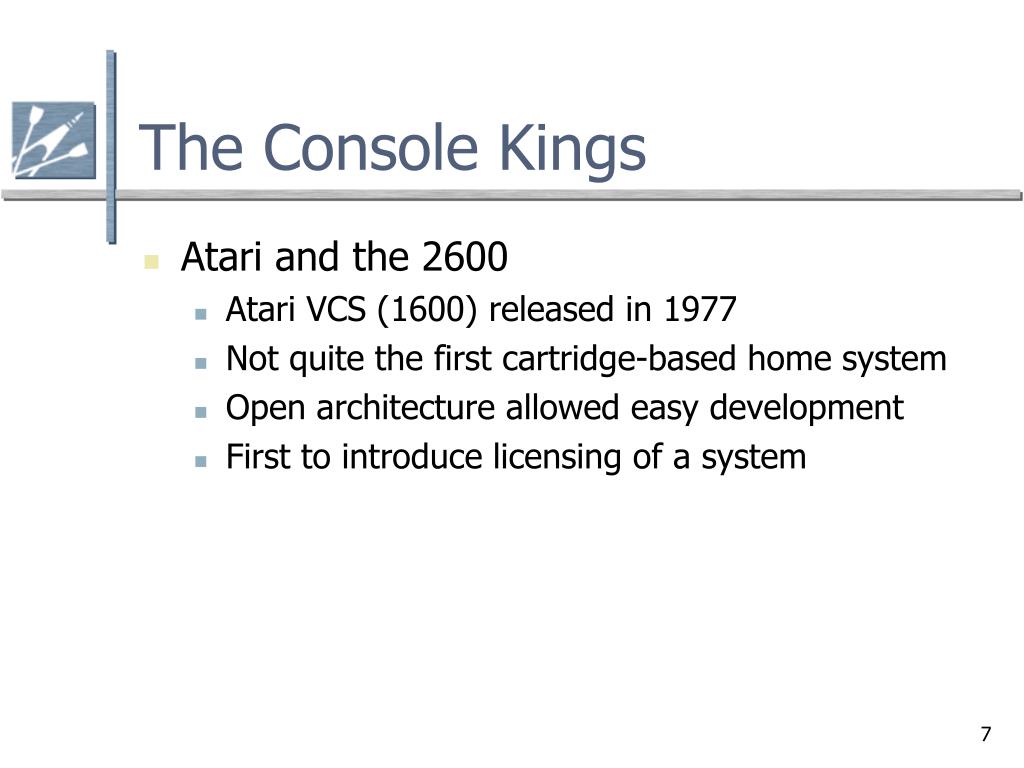 The Console Kings

Atari and the 2600

Atari VCS (1600) released in 1977

Not quite the first cartridge-based home system

Open architecture allowed easy development

First to introduce licensing of a system

7